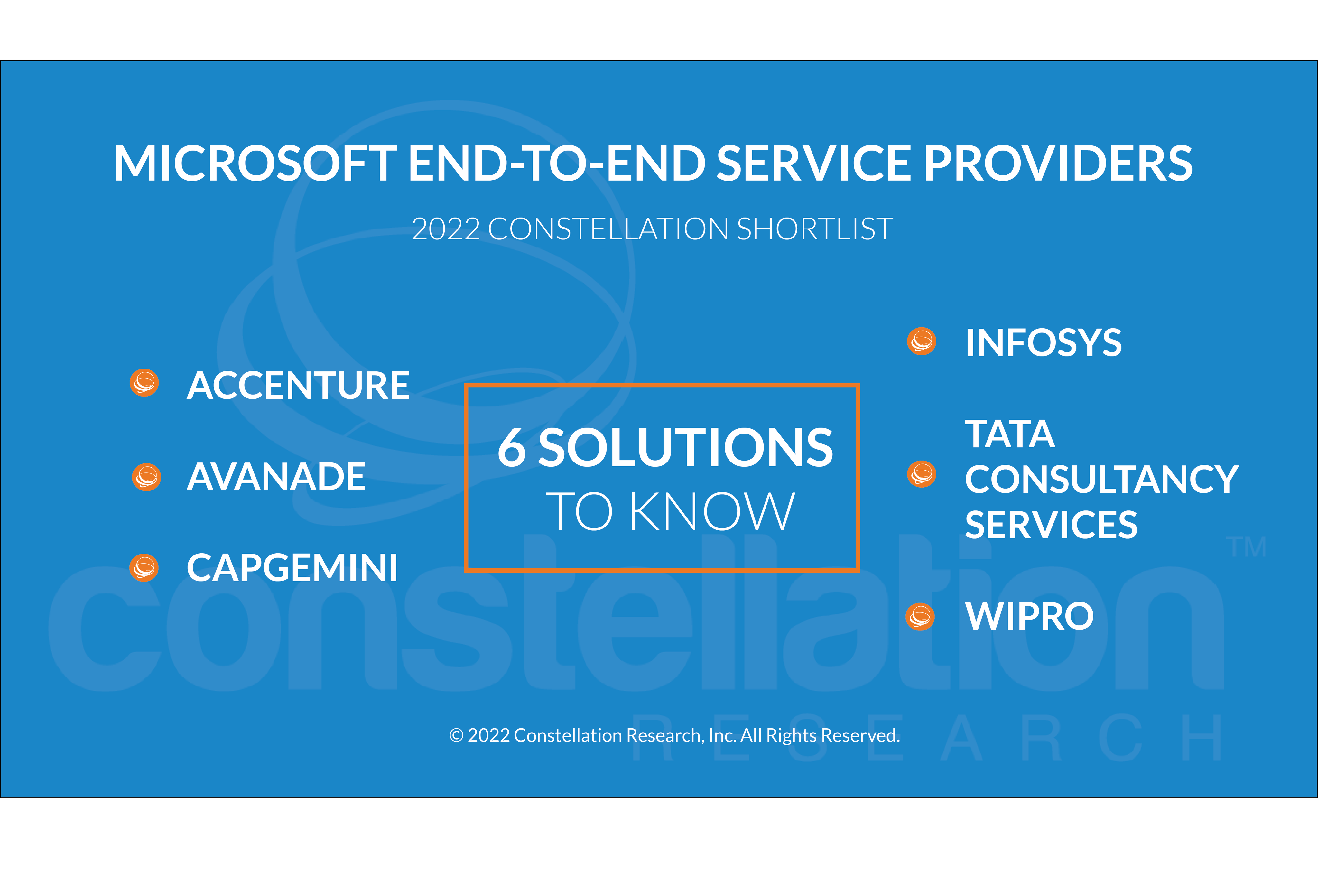 MICROSOFT END-TO-END SERVICE PROVIDERS

2022 CONSTELLATION SHORTLIST

ACCENTURE

AVANADE

CAPGEMINI

6 SOLUTIONS TO KNOW

INFOSYS

TATA CONSULTANCY SERVICES

WIPRO

constellation™ RESEARCH

© 2022 Constellation Research, Inc. All Rights Reserved.